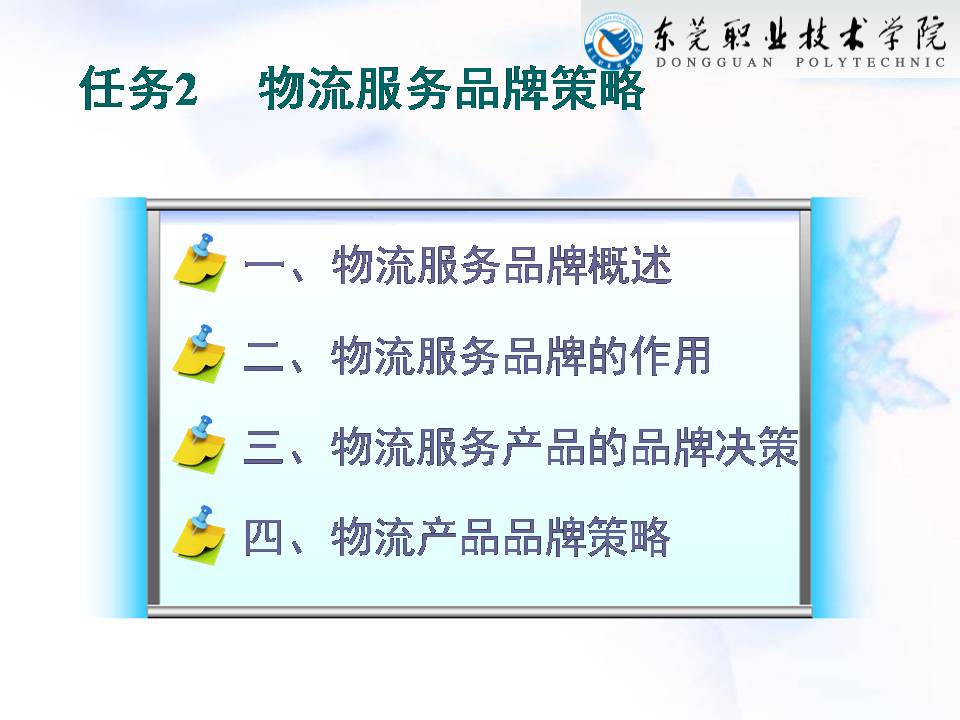 东莞职业技术学院
DONGGUAN POLYTECHNIC

任务2　物流服务品牌策略

一、物流服务品牌概述

二、物流服务品牌的作用

三、物流服务产品的品牌决策

四、物流产品品牌策略